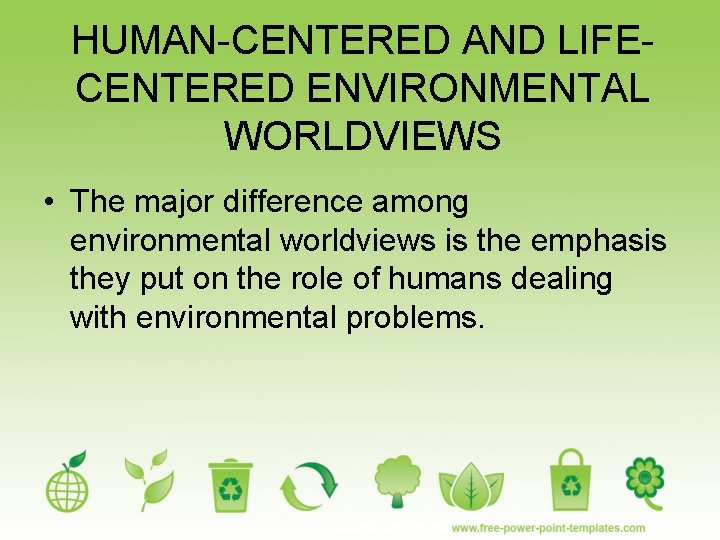 HUMAN-CENTERED AND LIFE-CENTERED ENVIRONMENTAL WORLDVIEWS

• The major difference among environmental worldviews is the emphasis they put on the role of humans dealing with environmental problems.

www.free-power-point-templates.com